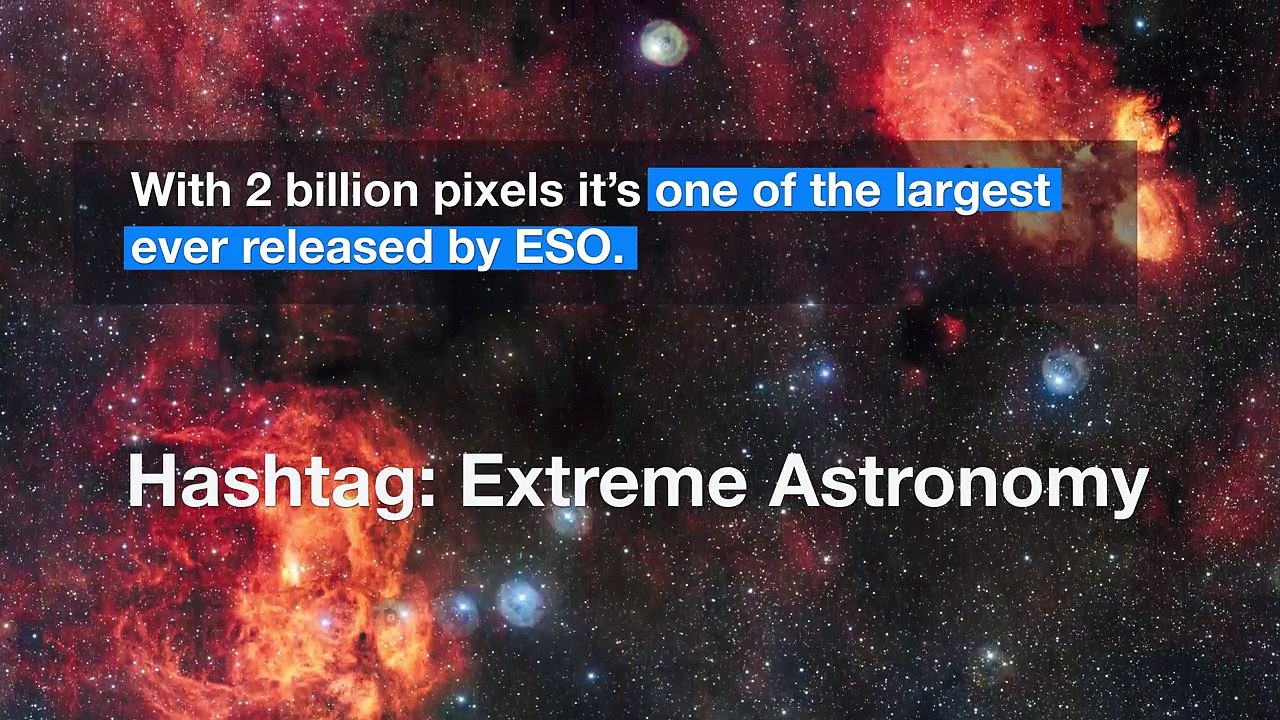 With 2 billion pixels it's one of the largest ever released by ESO.

Hashtag: Extreme Astronomy